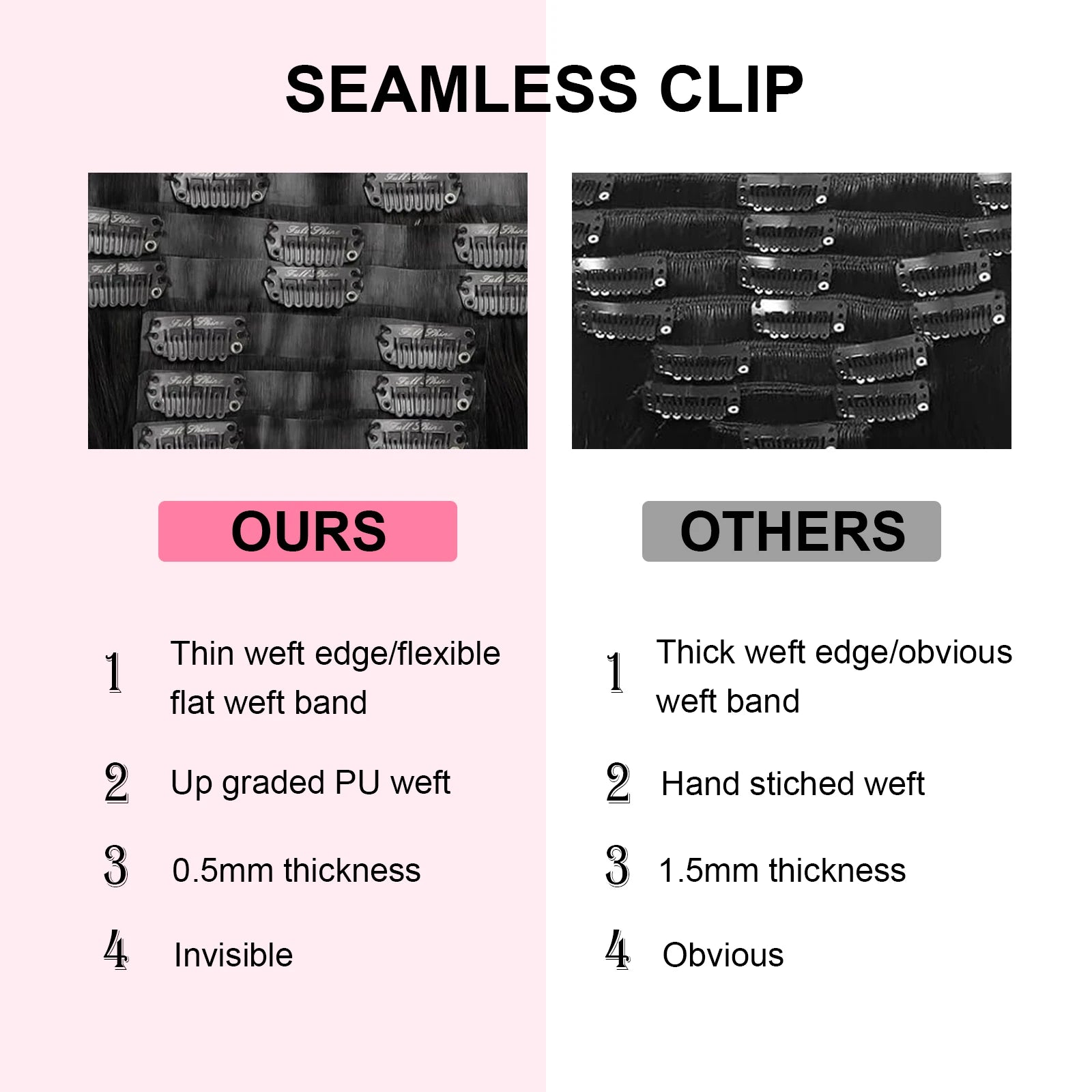 SEAMLESS CLIP

OURS

1 Thin weft edge/flexible flat weft band

2 Up graded PU weft

3 0.5mm thickness

4 Invisible

OTHERS

1 Thick weft edge/obvious weft band

2 Hand stiched weft

3 1.5mm thickness

4 Obvious